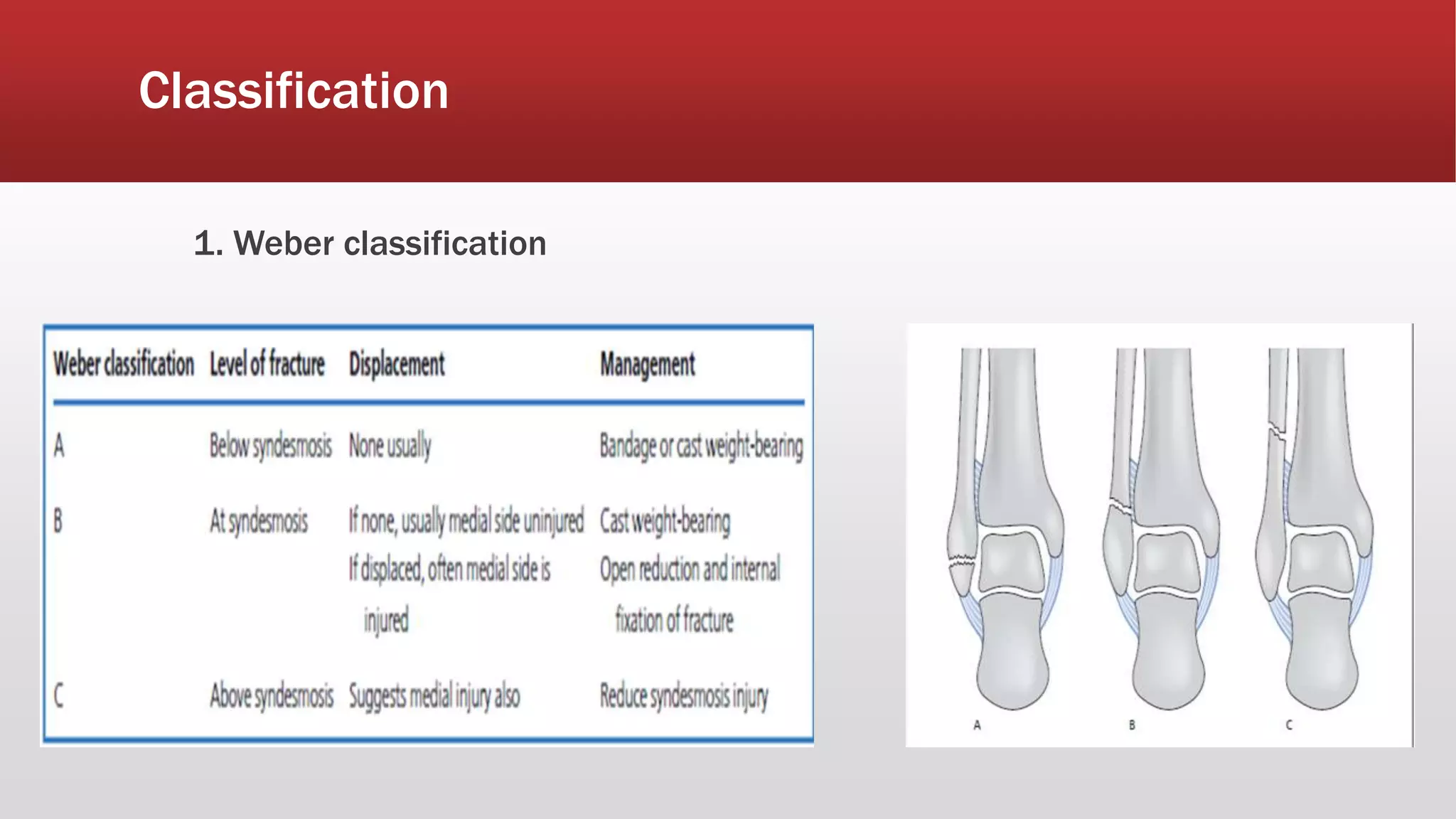 Classification

1. Weber classification

| Weber classification | Level of fracture | Displacement | Management |
|---|---|---|---|
| A | Below syndesmosis | None usually | Bandage or cast weight-bearing |
| B | At syndesmosis | If none, usually medial side uninjured | Cast weight-bearing |
| | | If displaced, often medial side is injured | Open reduction and internal fixation of fracture |
| C | Above syndesmosis | Suggests medial injury also | Reduce syndesmosis injury |

A B C